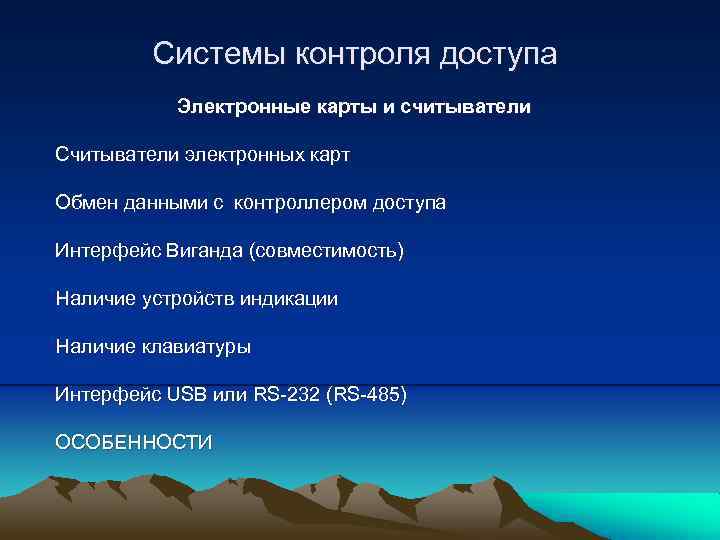 Системы контроля доступа

Электронные карты и считыватели

Считыватели электронных карт

Обмен данными с контроллером доступа

Интерфейс Виганда (совместимость)

Наличие устройств индикации

Наличие клавиатуры

Интерфейс USB или RS-232 (RS-485)

ОСОБЕННОСТИ